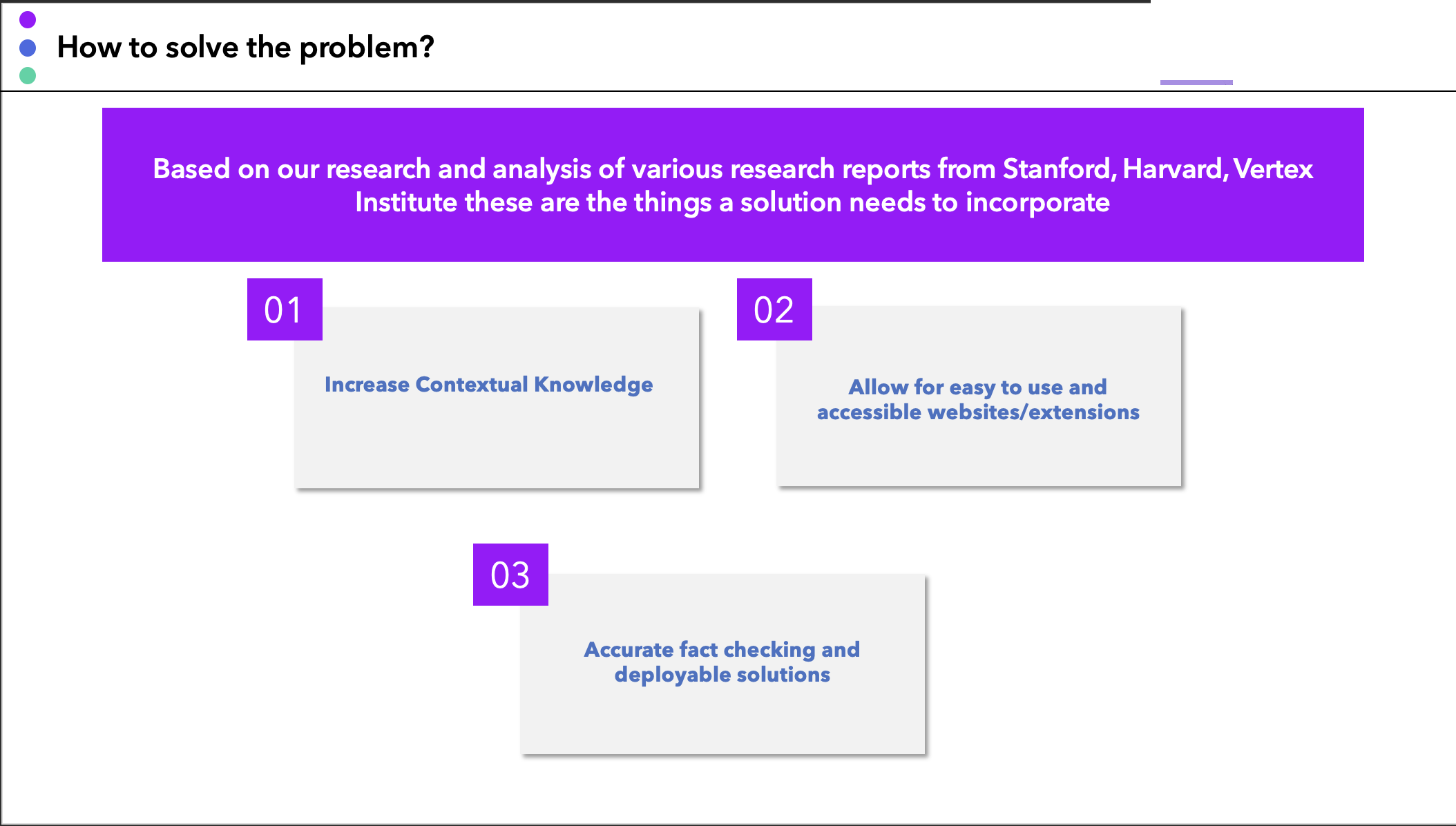 How to solve the problem?

Based on our research and analysis of various research reports from Stanford, Harvard, Vertex Institute these are the things a solution needs to incorporate

01

Increase Contextual Knowledge

02

Allow for easy to use and accessible websites/extensions

03

Accurate fact checking and deployable solutions